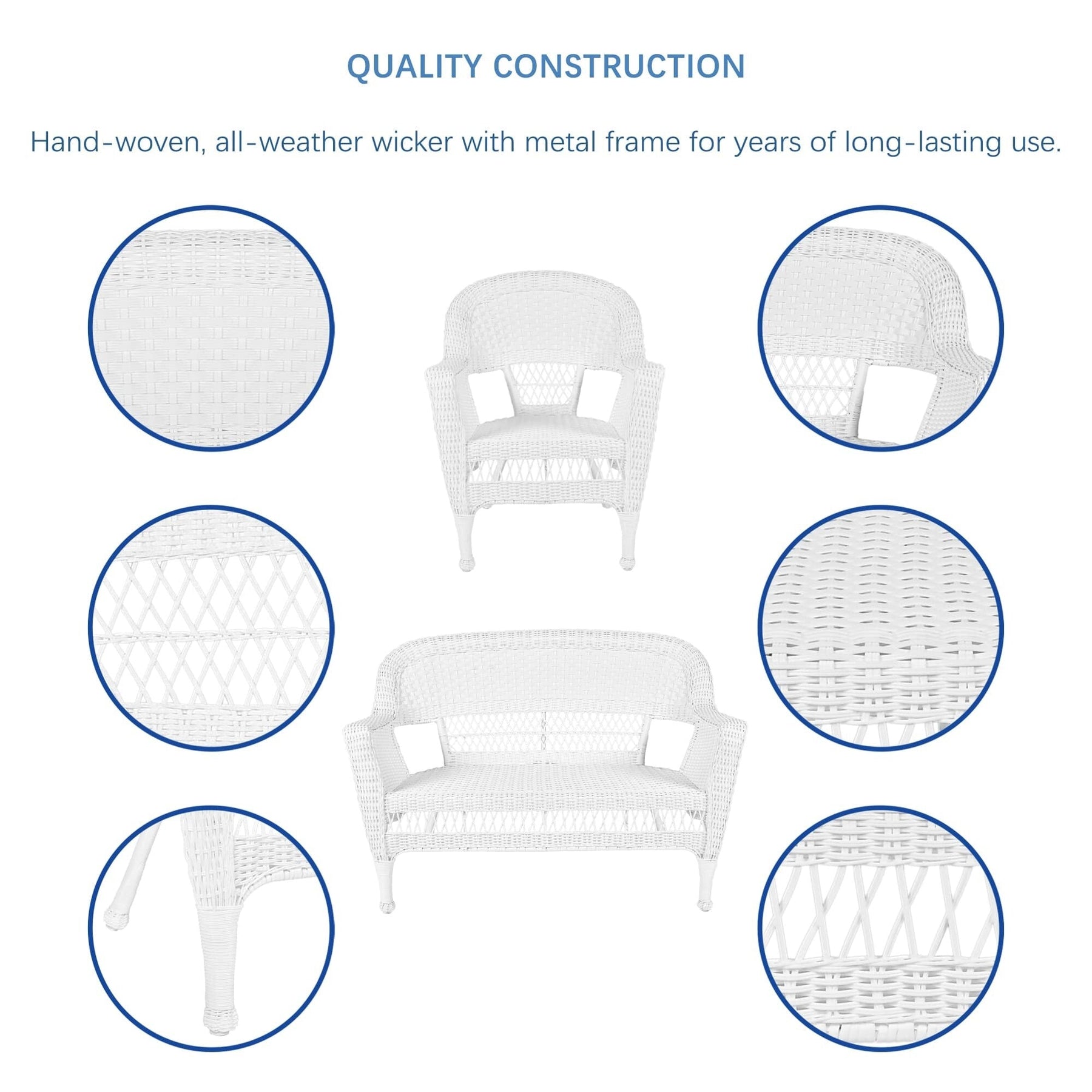 QUALITY CONSTRUCTION

Hand-woven, all-weather wicker with metal frame for years of long-lasting use.